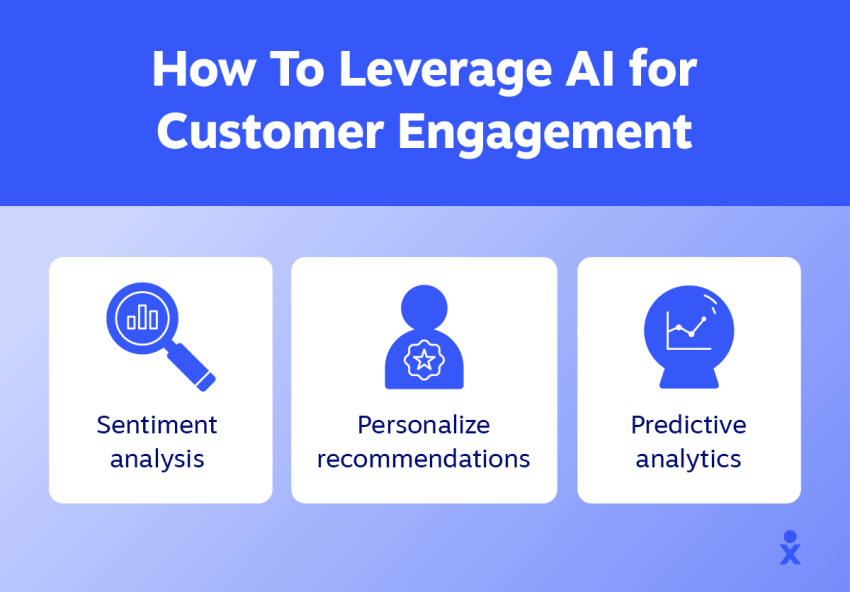 How To Leverage AI for Customer Engagement

Sentiment analysis

Personalize recommendations

Predictive analytics